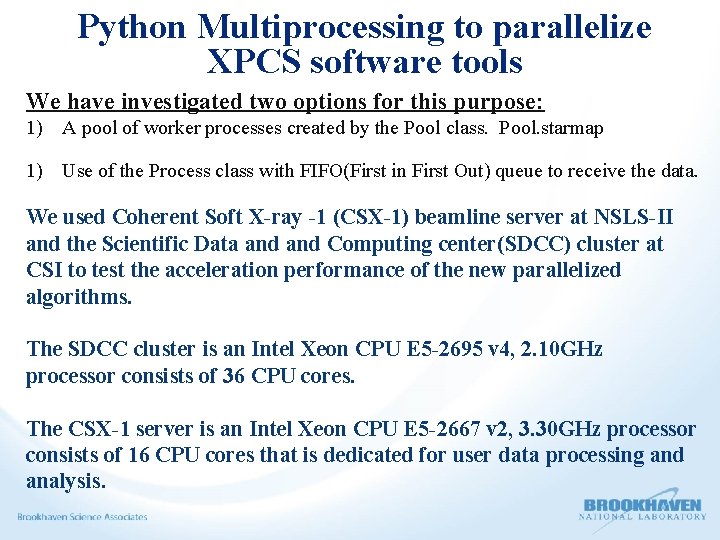 Python Multiprocessing to parallelize XPCS software tools

We have investigated two options for this purpose:

1) A pool of worker processes created by the Pool class. Pool.starmap

1) Use of the Process class with FIFO(First in First Out) queue to receive the data.

We used Coherent Soft X-ray -1 (CSX-1) beamline server at NSLS-II and the Scientific Data and and Computing center(SDCC) cluster at CSI to test the acceleration performance of the new parallelized algorithms.

The SDCC cluster is an Intel Xeon CPU E5-2695 v4, 2.10GHz processor consists of 36 CPU cores.

The CSX-1 server is an Intel Xeon CPU E5-2667 v2, 3.30GHz processor consists of 16 CPU cores that is dedicated for user data processing and analysis.

Brookhaven Science Associates

BROOKHAVEN NATIONAL LABORATORY